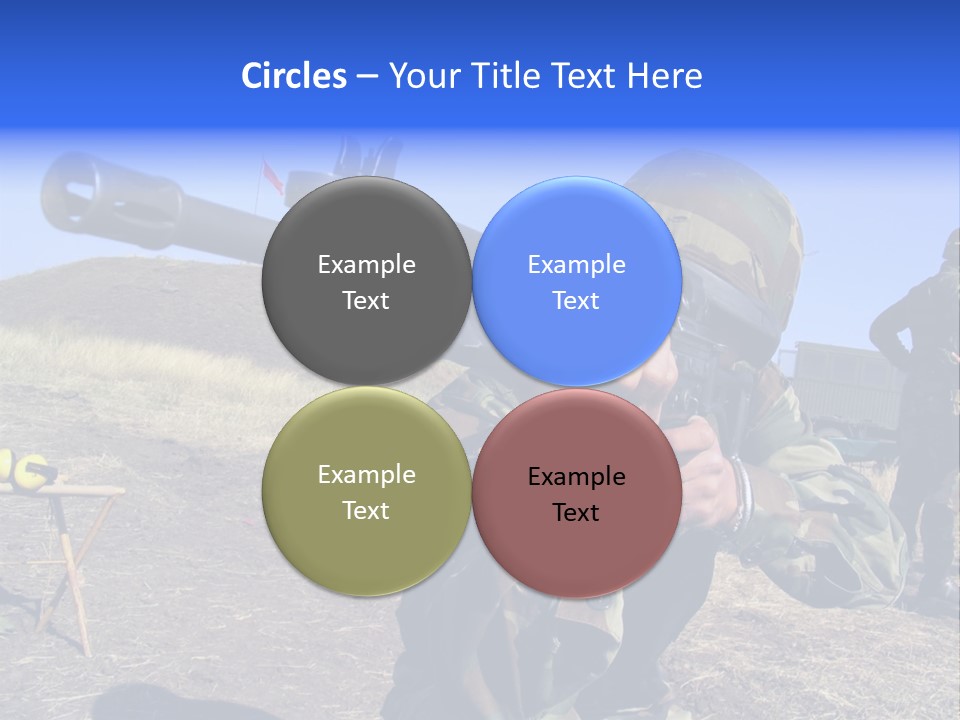 Circles – Your Title Text Here

Example Text

Example Text

Example Text

Example Text